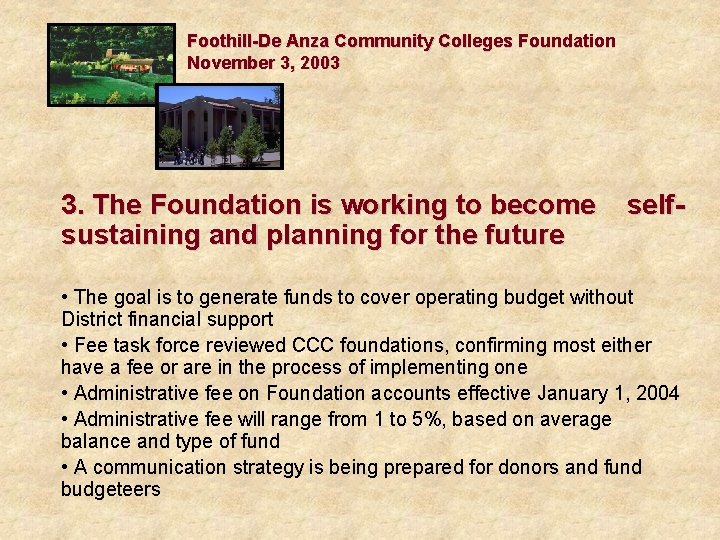 Foothill-De Anza Community Colleges Foundation
November 3, 2003

3. The Foundation is working to become self-sustaining and planning for the future

• The goal is to generate funds to cover operating budget without District financial support

• Fee task force reviewed CCC foundations, confirming most either have a fee or are in the process of implementing one

• Administrative fee on Foundation accounts effective January 1, 2004

• Administrative fee will range from 1 to 5%, based on average balance and type of fund

• A communication strategy is being prepared for donors and fund budgeteers